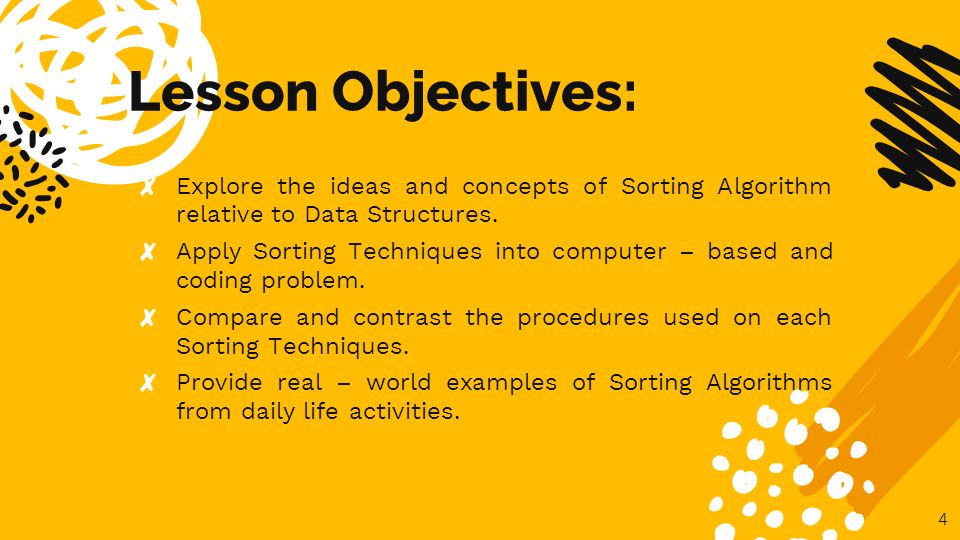 Lesson Objectives:

✗ Explore the ideas and concepts of Sorting Algorithm relative to Data Structures.

✗ Apply Sorting Techniques into computer – based and coding problem.

✗ Compare and contrast the procedures used on each Sorting Techniques.

✗ Provide real – world examples of Sorting Algorithms from daily life activities.

4